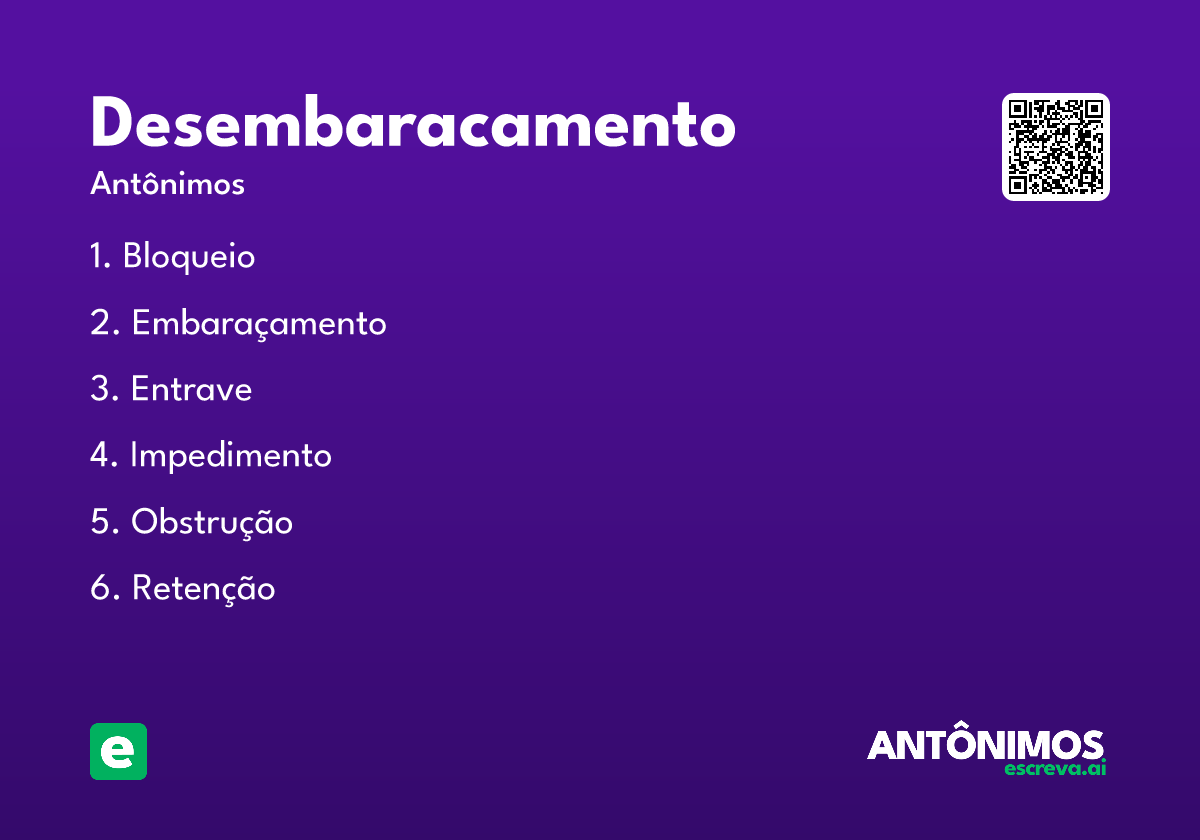 Desembaracamento

Antônimos

1. Bloqueio

2. Embaraçamento

3. Entrave

4. Impedimento

5. Obstrução

6. Retenção

e

ANTÔNIMOS
escreva.ai